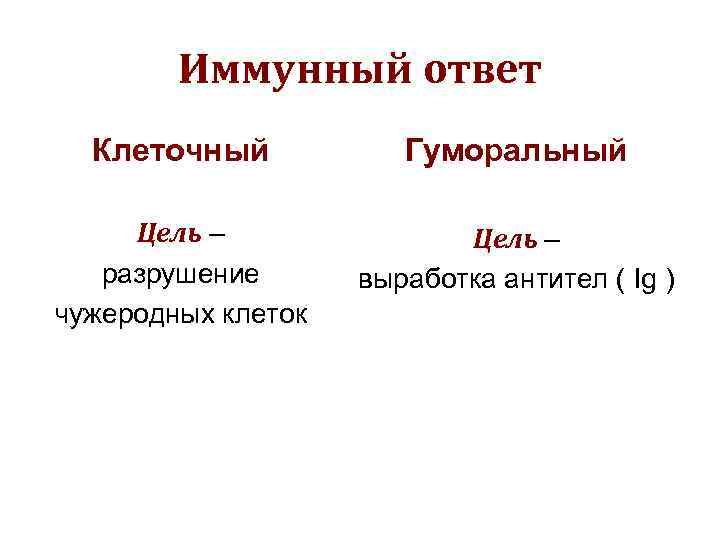 Иммунный ответ

Клеточный

Цель – разрушение чужеродных клеток

Гуморальный

Цель – выработка антител ( Ig )